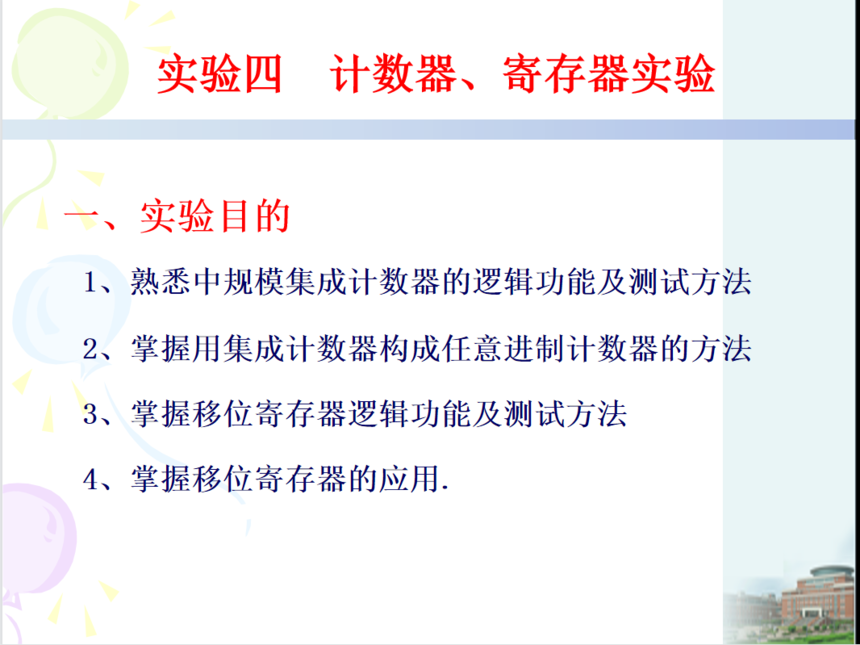 实验四　计数器、寄存器实验

一、实验目的

1、熟悉中规模集成计数器的逻辑功能及测试方法

2、掌握用集成计数器构成任意进制计数器的方法

3、掌握移位寄存器逻辑功能及测试方法

4、掌握移位寄存器的应用.